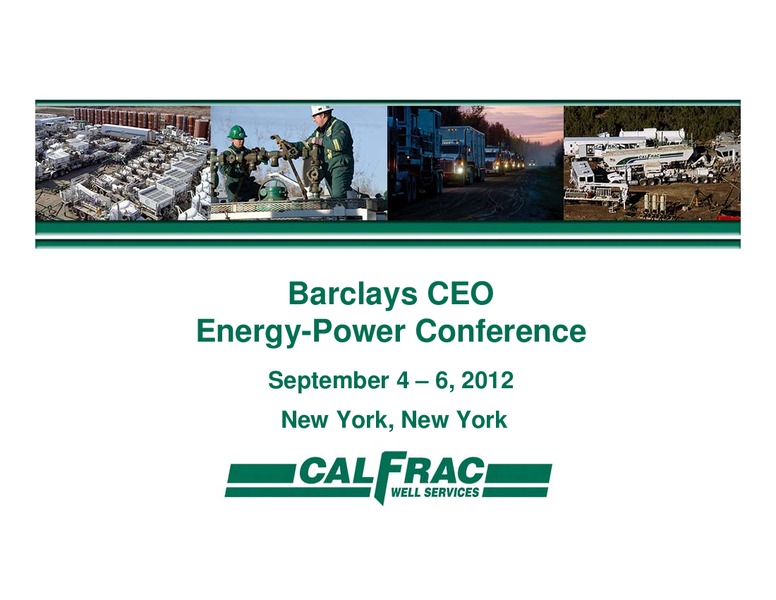 Barclays CEO
Energy-Power Conference

September 4 – 6, 2012

New York, New York

CALFRAC
WELL SERVICES